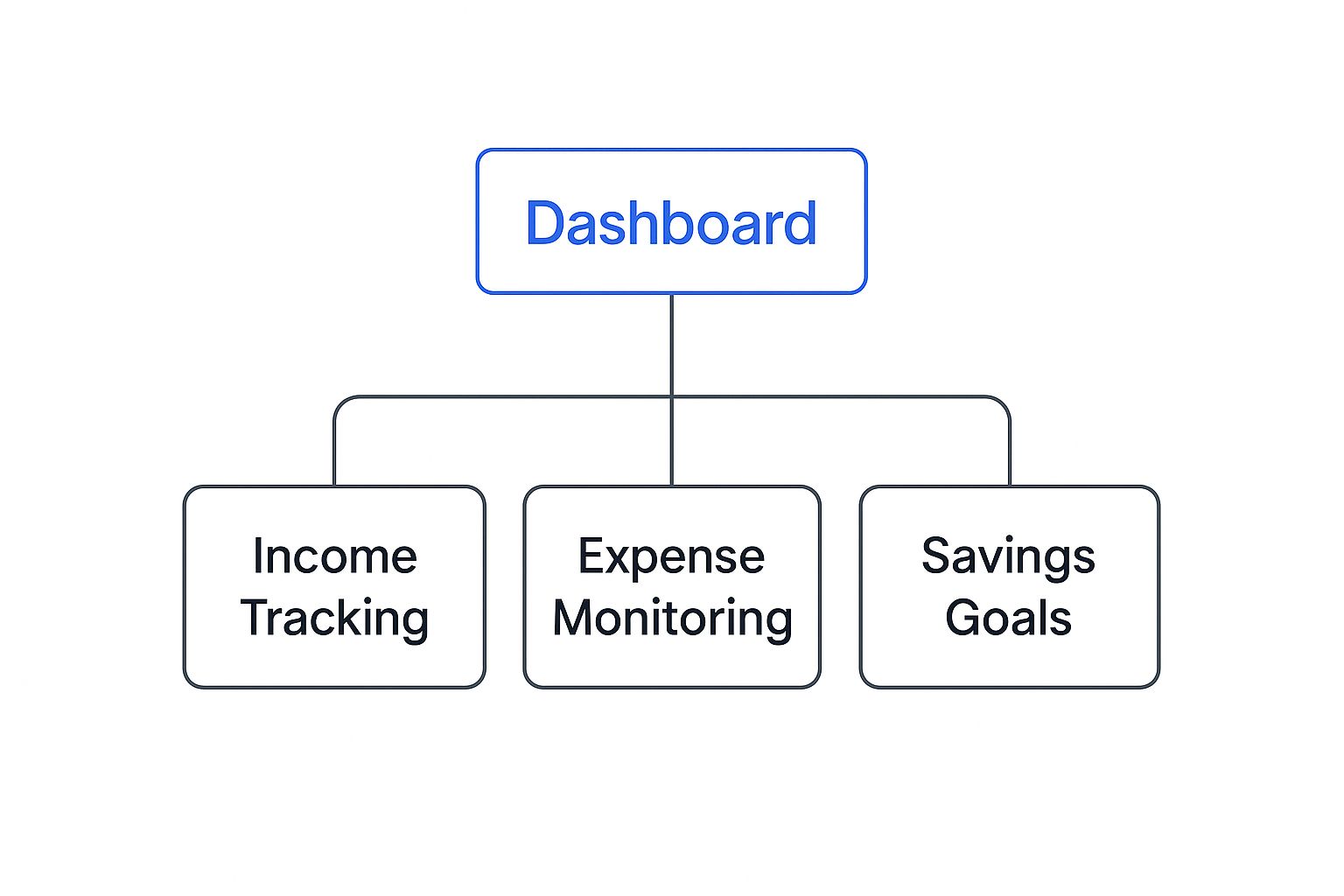 Dashboard

Income Tracking

Expense Monitoring

Savings Goals